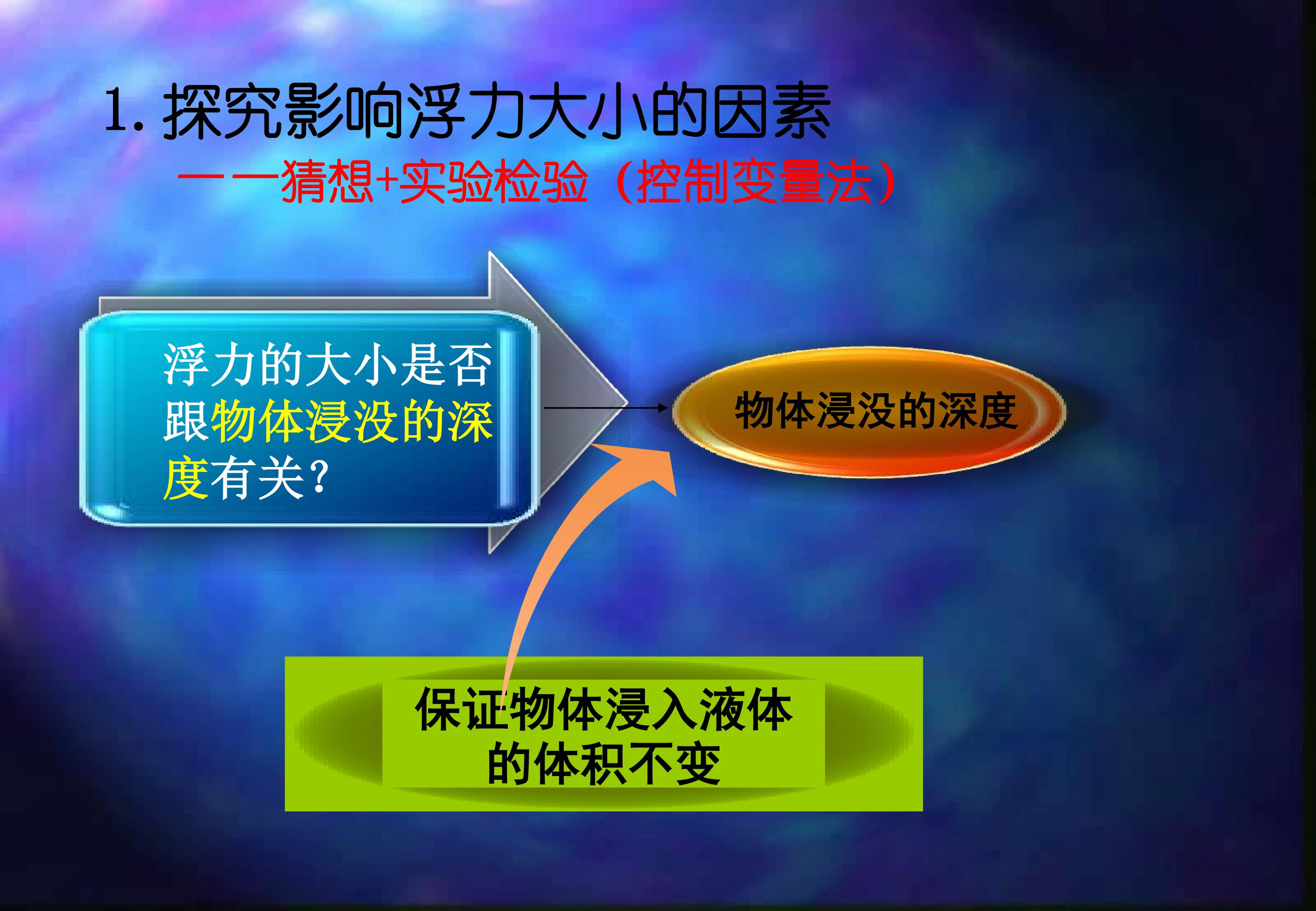 1. 探究影响浮力大小的因素

——猜想+实验检验（控制变量法）

浮力的大小是否跟物体浸没的深度有关？

物体浸没的深度

保证物体浸入液体的体积不变